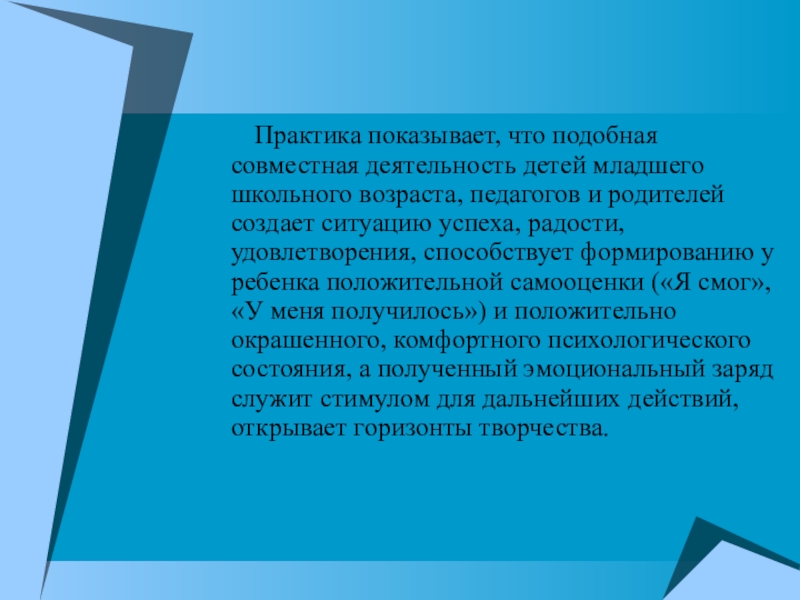 Практика показывает, что подобная совместная деятельность детей младшего школьного возраста, педагогов и родителей создает ситуацию успеха, радости, удовлетворения, способствует формированию у ребенка положительной самооценки («Я смог», «У меня получилось») и положительно окрашенного, комфортного психологического состояния, а полученный эмоциональный заряд служит стимулом для дальнейших действий, открывает горизонты творчества.